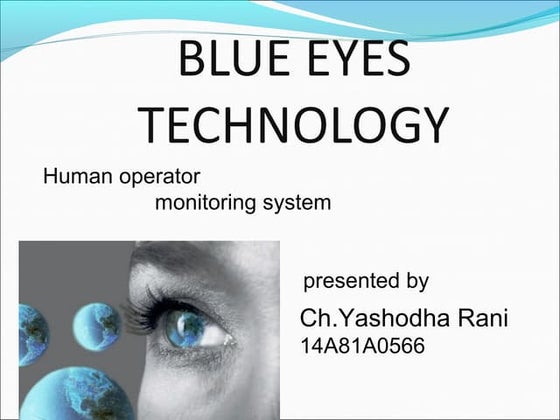 BLUE EYES TECHNOLOGY

Human operator monitoring system

presented by

Ch.Yashodha Rani
14A81A0566